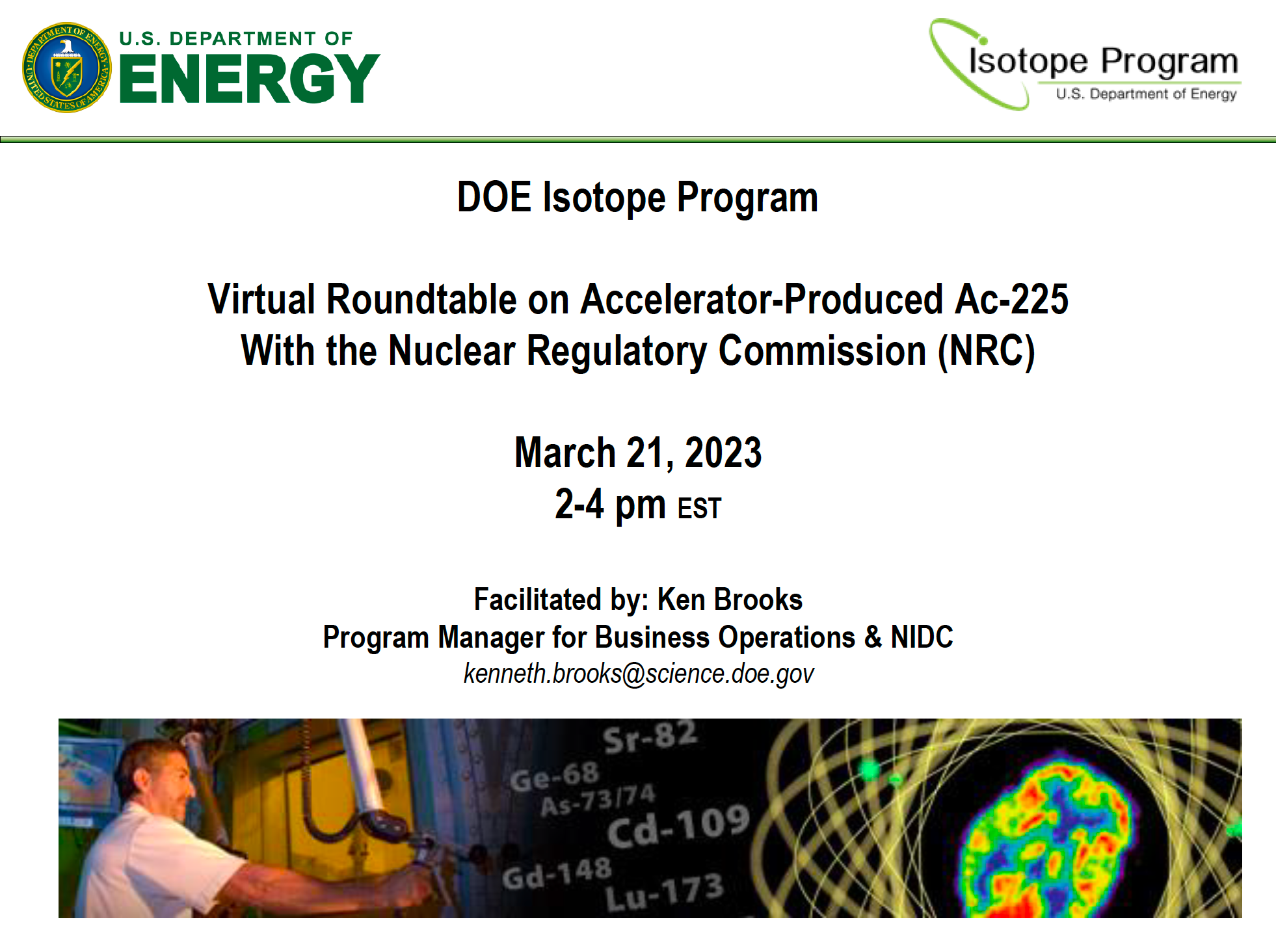 DEPARTMENT OF ENERGY UNITED STATES OF AMERICA

U.S. DEPARTMENT OF
ENERGY

Isotope Program
U.S. Department of Energy

DOE Isotope Program

Virtual Roundtable on Accelerator-Produced Ac-225
With the Nuclear Regulatory Commission (NRC)

March 21, 2023
2-4 pm EST

Facilitated by: Ken Brooks
Program Manager for Business Operations & NIDC
kenneth.brooks@science.doe.gov

Sr-82
Ge-68
As-73/74
Cd-109
Gd-148
Lu-173